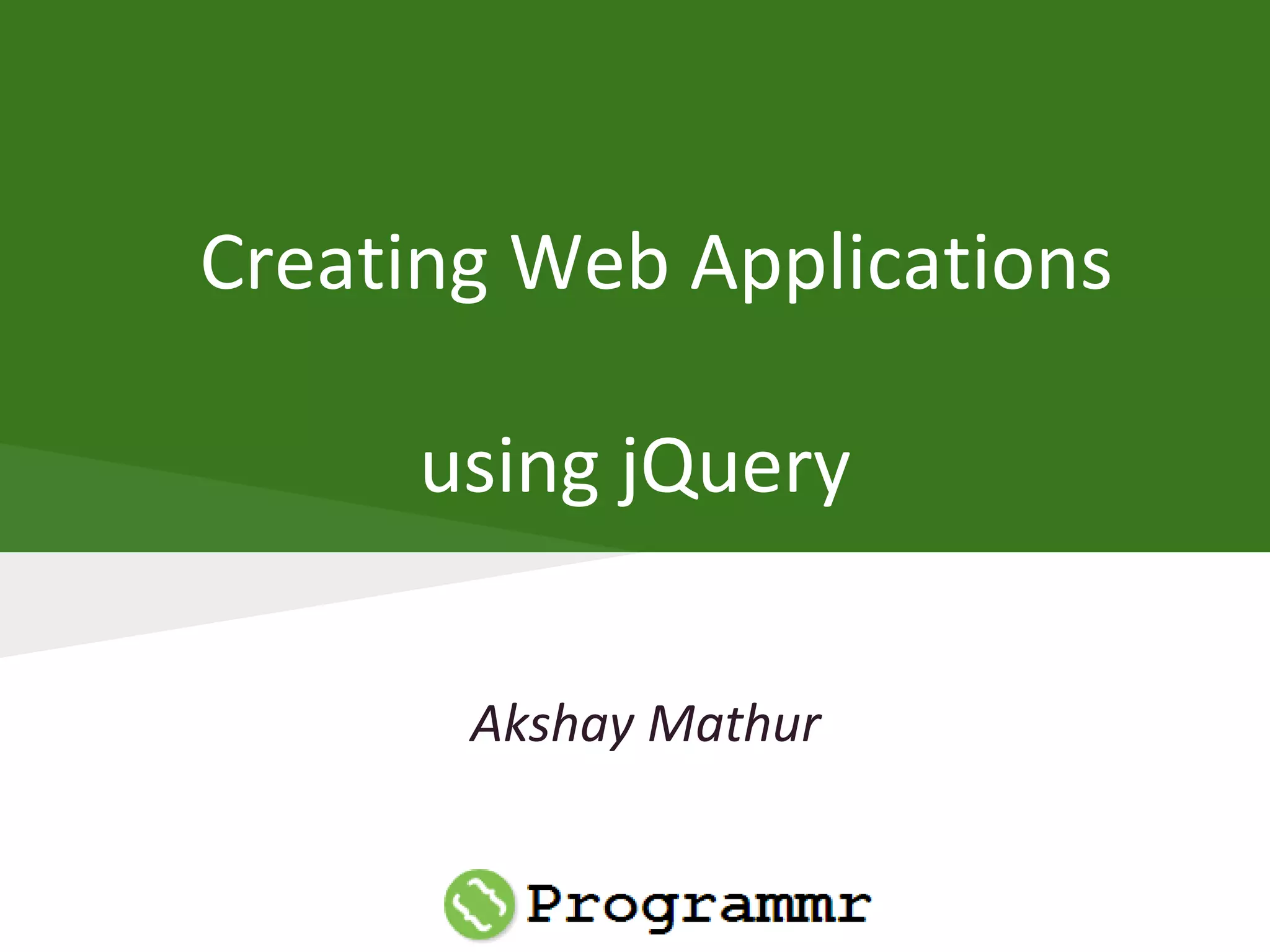 Creating Web Applications

using jQuery

Akshay Mathur

Programmr